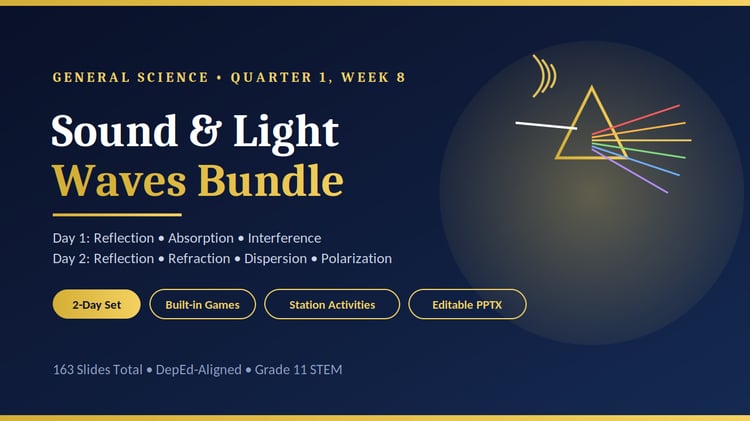 GENERAL SCIENCE • QUARTER 1, WEEK 8

Sound & Light
Waves Bundle

Day 1: Reflection • Absorption • Interference
Day 2: Reflection • Refraction • Dispersion • Polarization

2-Day Set
Built-in Games
Station Activities
Editable PPTX

163 Slides Total • DepEd-Aligned • Grade 11 STEM